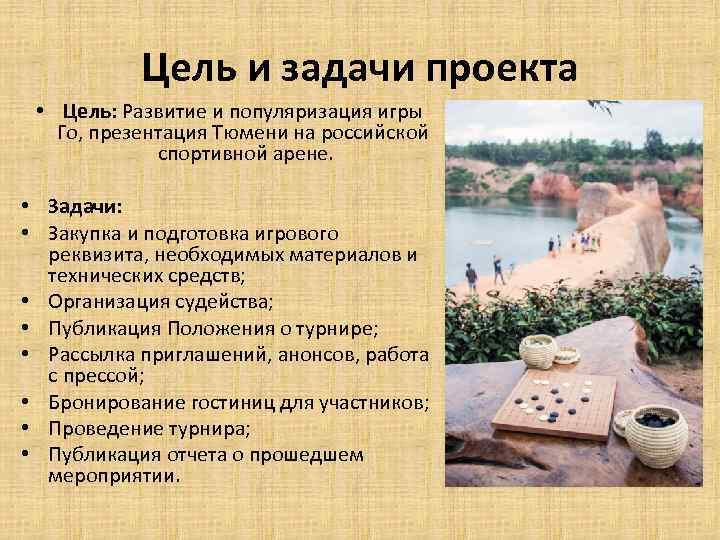 Цель и задачи проекта

• Цель: Развитие и популяризация игры Го, презентация Тюмени на российской спортивной арене.

• Задачи:
• Закупка и подготовка игрового реквизита, необходимых материалов и технических средств;
• Организация судейства;
• Публикация Положения о турнире;
• Рассылка приглашений, анонсов, работа с прессой;
• Бронирование гостиниц для участников;
• Проведение турнира;
• Публикация отчета о прошедшем мероприятии.